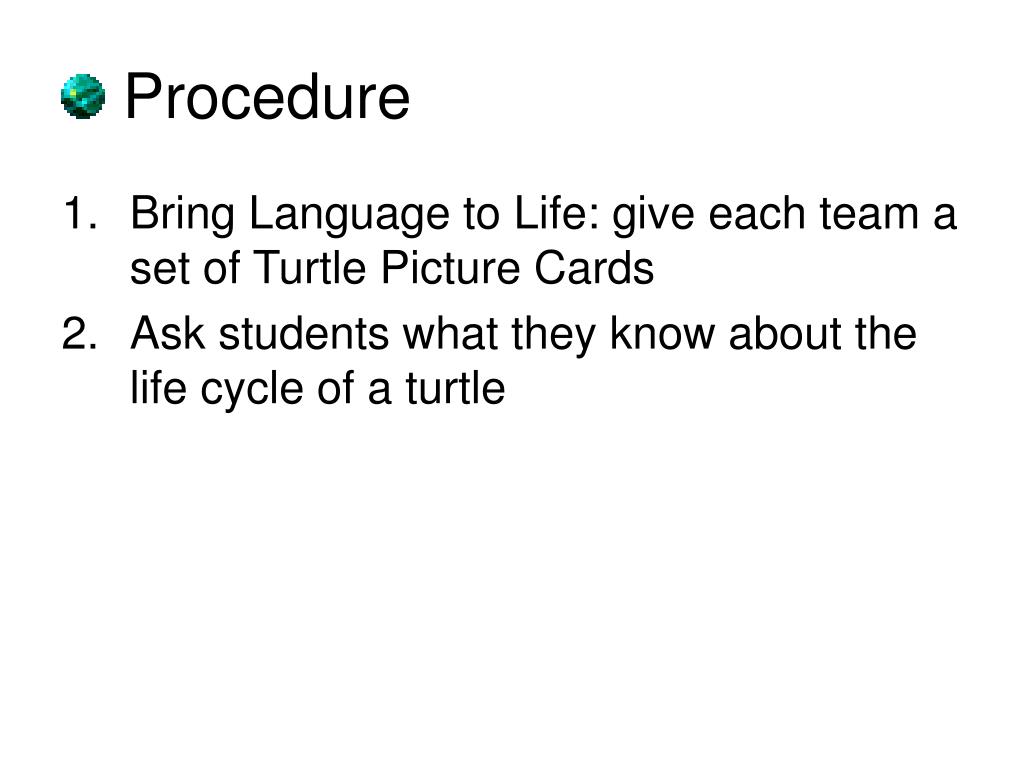 Procedure

1. Bring Language to Life: give each team a set of Turtle Picture Cards
2. Ask students what they know about the life cycle of a turtle